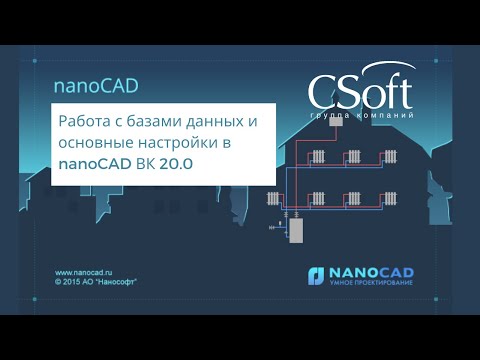 nanoCAD

CSoft
группа компаний

Работа с базами данных и основные настройки в nanoCAD ВК 20.0

www.nanocad.ru
© 2015 АО "Нанософт"

NANOCAD
УМНОЕ ПРОЕКТИРОВАНИЕ